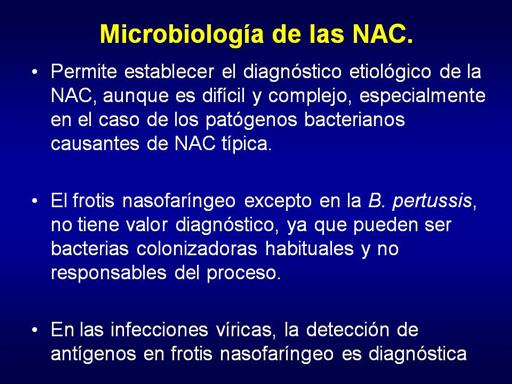 Microbiología de las NAC.

• Permite establecer el diagnóstico etiológico de la NAC, aunque es difícil y complejo, especialmente en el caso de los patógenos bacterianos causantes de NAC típica.

• El frotis nasofaríngeo excepto en la B. pertussis, no tiene valor diagnóstico, ya que pueden ser bacterias colonizadoras habituales y no responsables del proceso.

• En las infecciones víricas, la detección de antígenos en frotis nasofaríngeo es diagnóstica